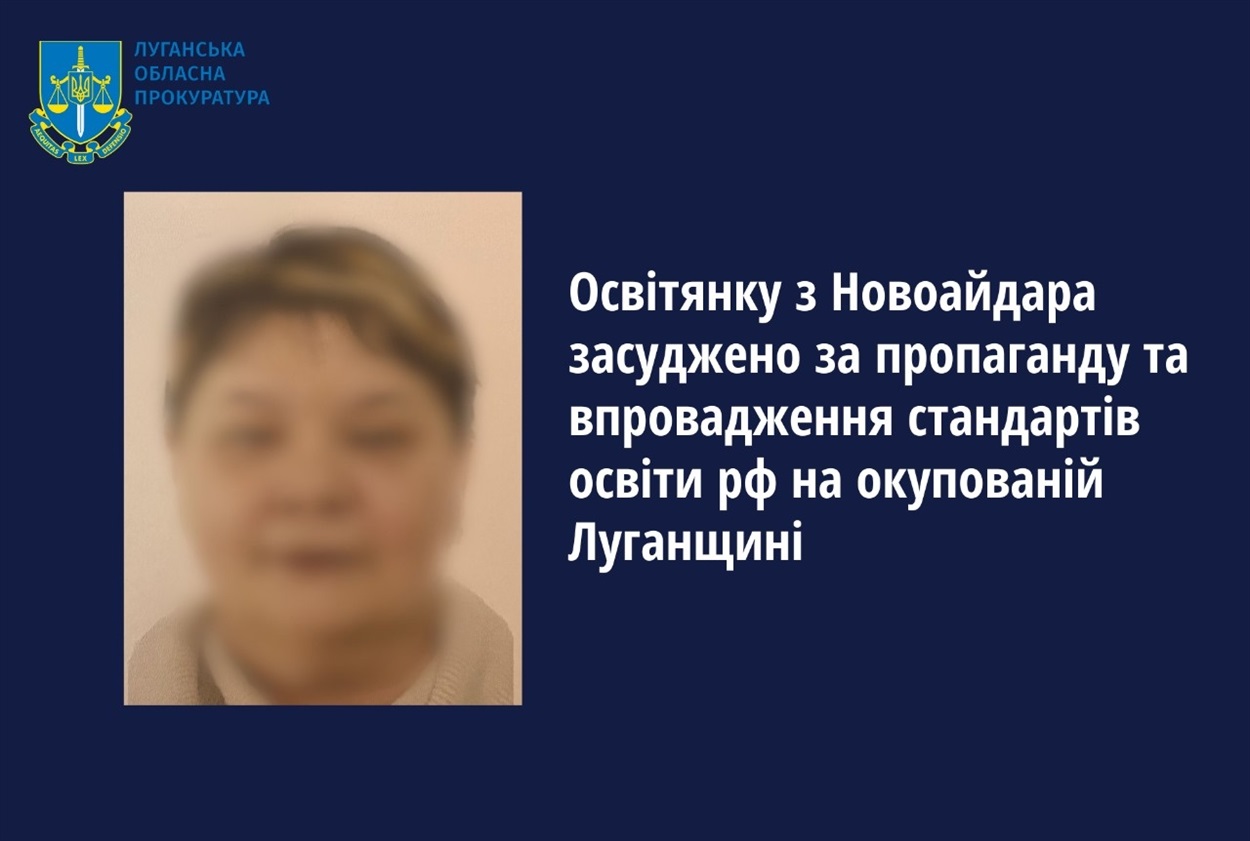 AEQUITAS LEX DEFENSIO

ЛУГАНСЬКА ОБЛАСНА ПРОКУРАТУРА

Освітянку з Новоайдара засуджено за пропаганду та впровадження стандартів освіти рф на окупованій Луганщині